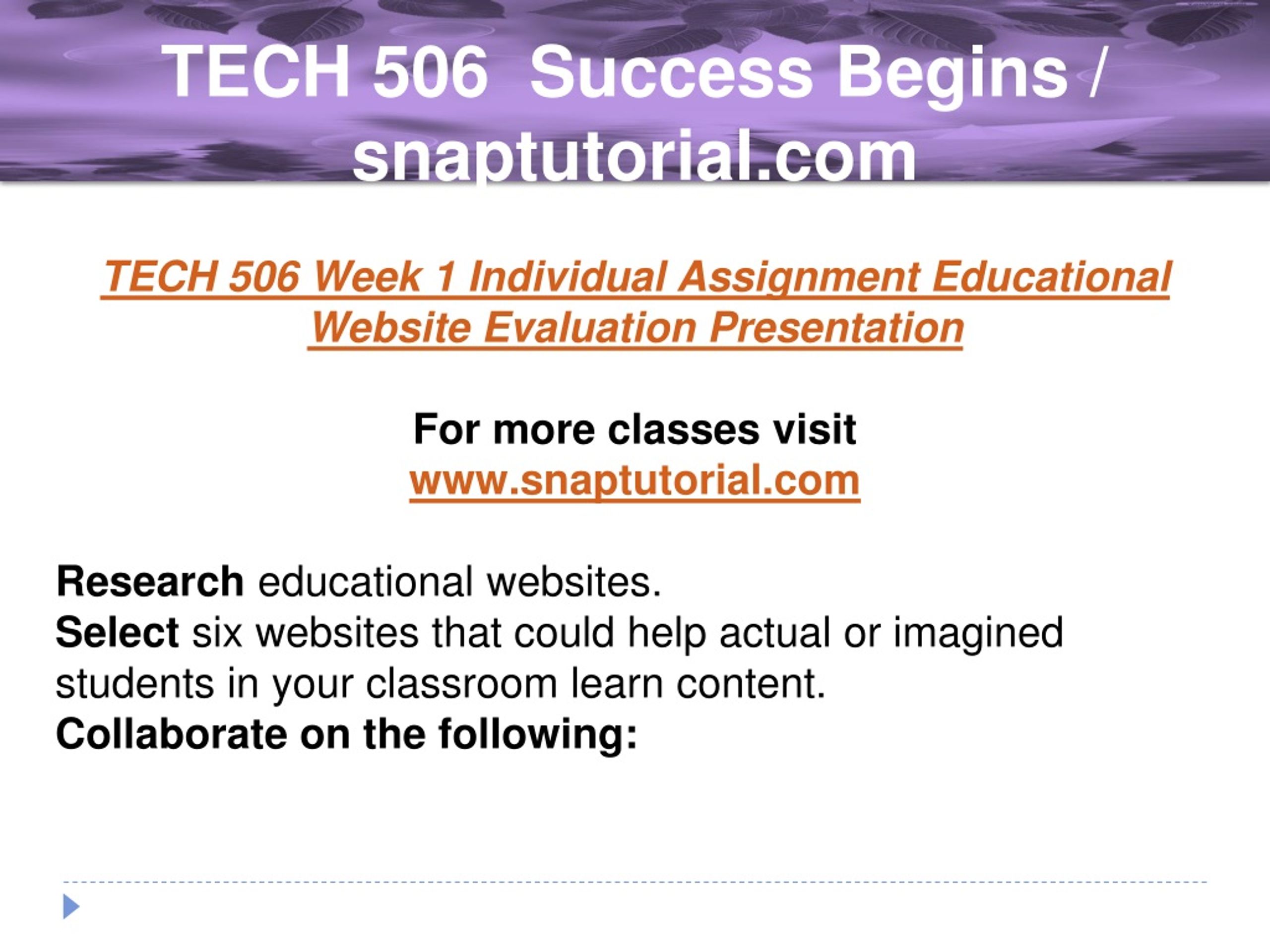 TECH 506 Success Begins / snaptutorial.com

TECH 506 Week 1 Individual Assignment Educational Website Evaluation Presentation

For more classes visit
www.snaptutorial.com

Research educational websites.
Select six websites that could help actual or imagined students in your classroom learn content.
Collaborate on the following: